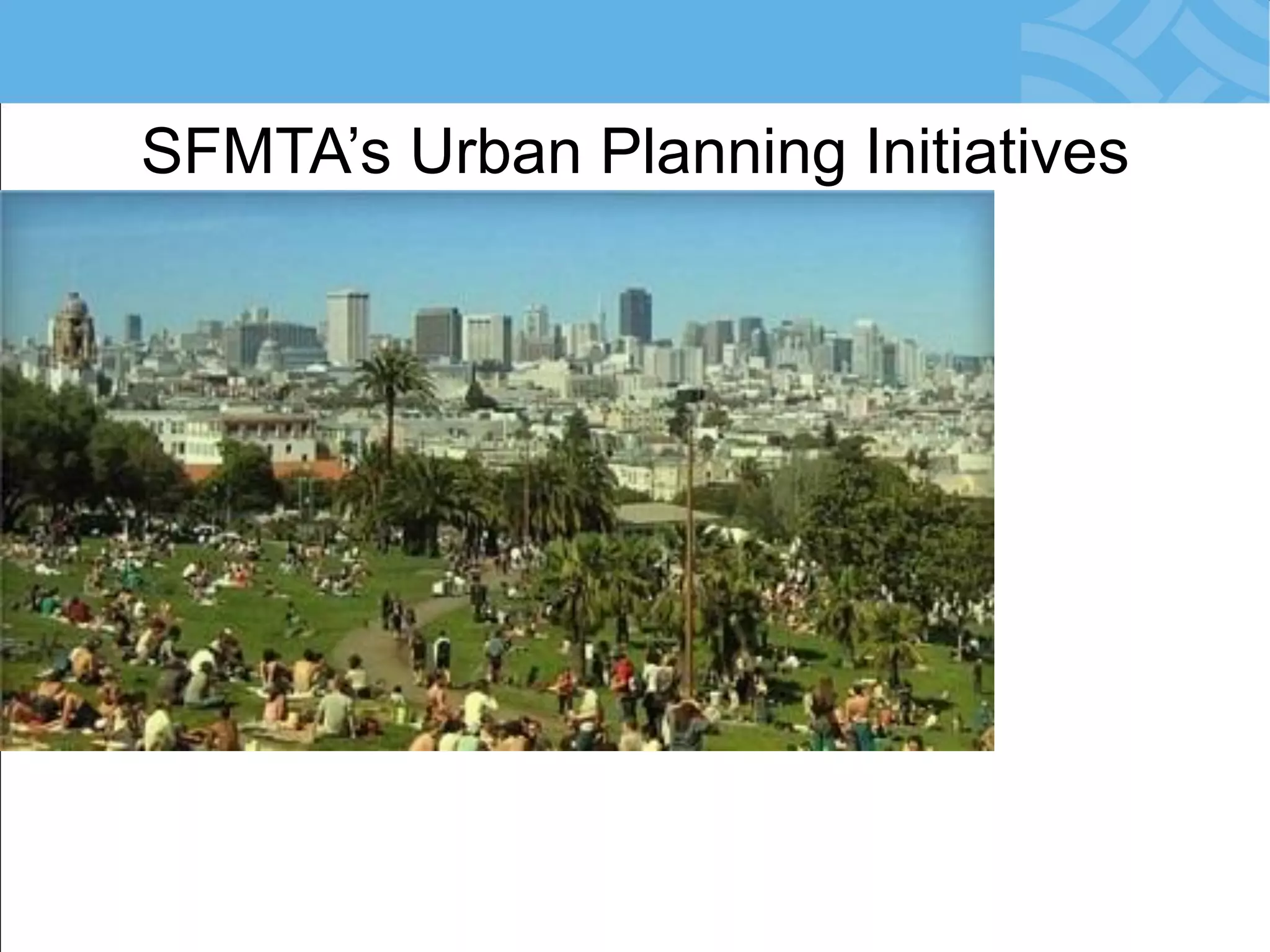 SFMTA’s Urban Planning Initiatives